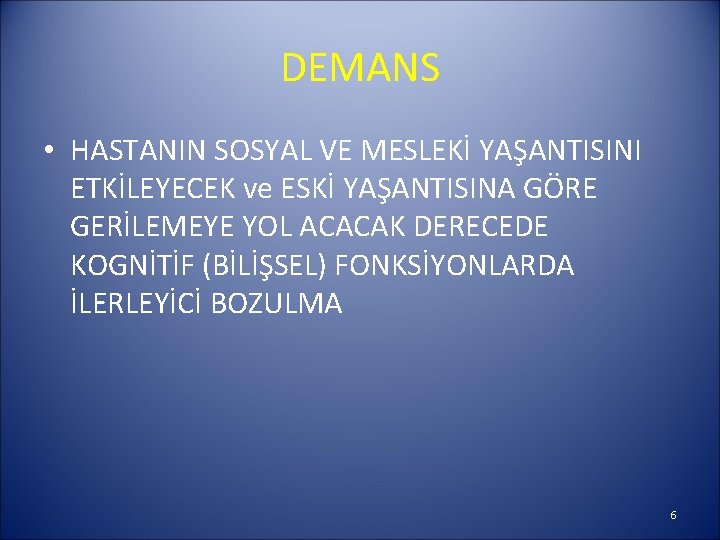 DEMANS

• HASTANIN SOSYAL VE MESLEKİ YAŞANTISINI ETKİLEYECEK ve ESKİ YAŞANTISINA GÖRE GERİLEMEYE YOL ACACAK DERECEDE KOGNİTİF (BİLİŞSEL) FONKSİYONLARDA İLERLEYİCİ BOZULMA

6